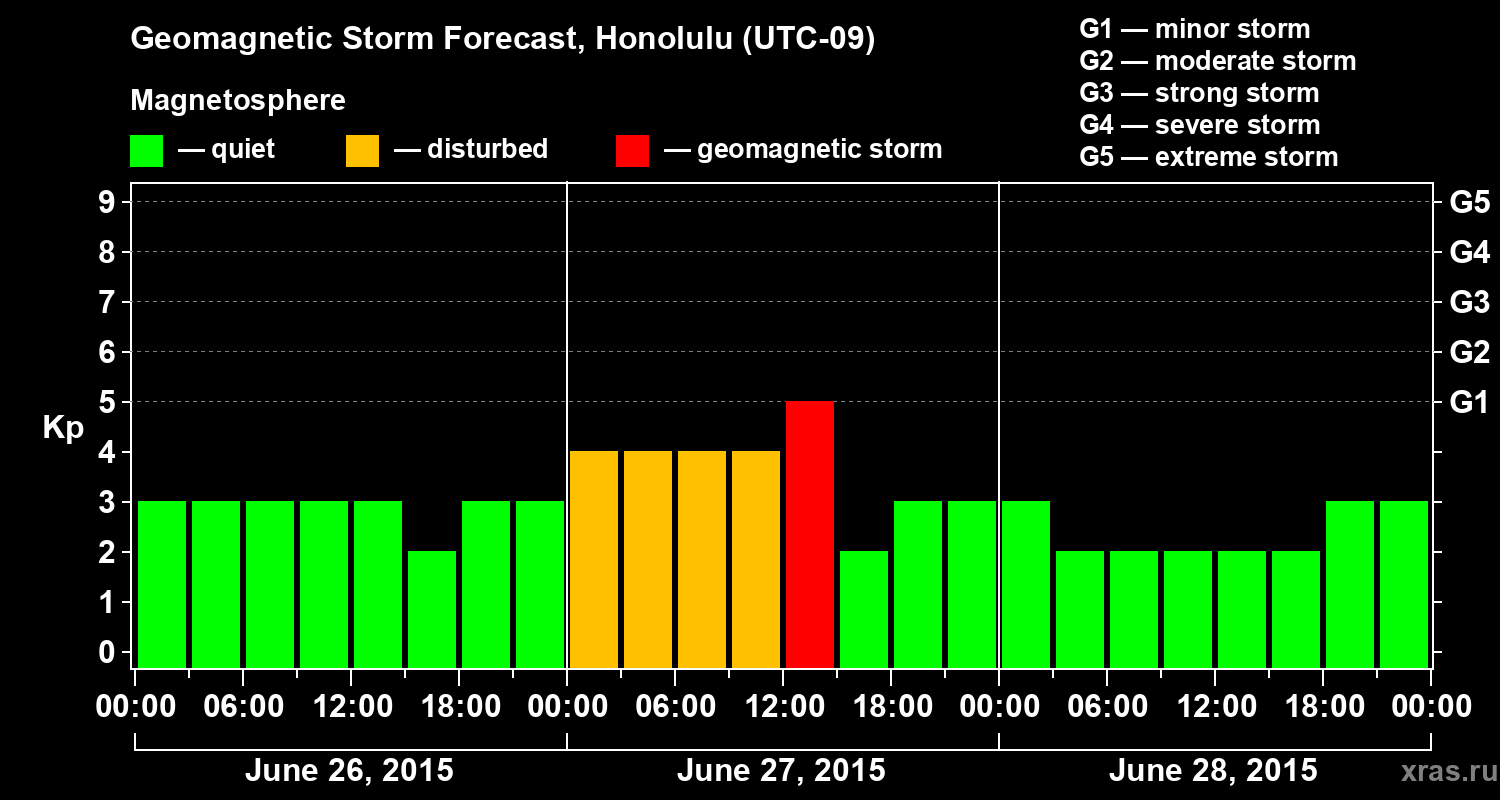 Geomagnetic Storm Forecast, Honolulu (UTC-09)

Magnetosphere

— quiet — disturbed — geomagnetic storm

G1 — minor storm
G2 — moderate storm
G3 — strong storm
G4 — severe storm
G5 — extreme storm

Kp

9
8
7
6
5
4
3
2
1
0

G5
G4
G3
G2
G1

00:00 06:00 12:00 18:00 00:00 06:00 12:00 18:00 00:00 06:00 12:00 18:00 00:00

June 26, 2015
June 27, 2015
June 28, 2015

xras.ru